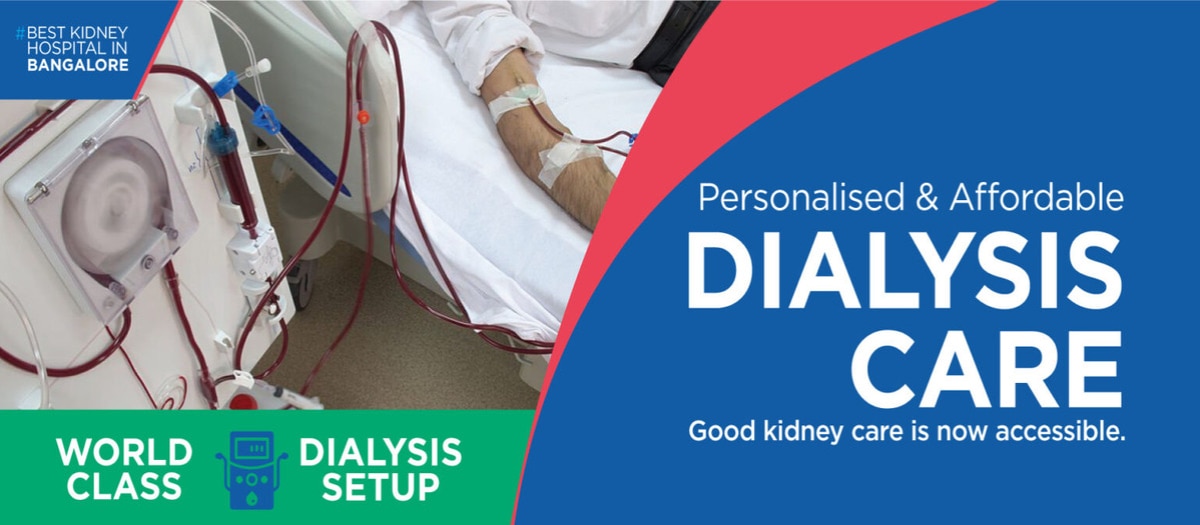 #BEST KIDNEY HOSPITAL IN BANGALORE

Personalised & Affordable
DIALYSIS CARE
Good kidney care is now accessible.

WORLD CLASS DIALYSIS SETUP